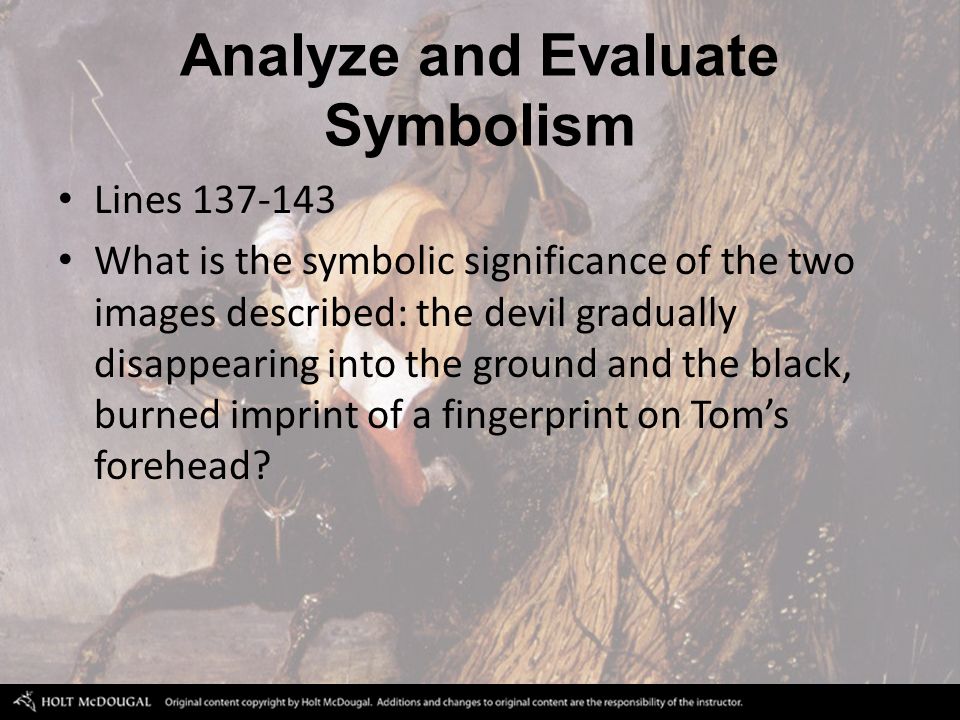 Analyze and Evaluate Symbolism

• Lines 137-143
• What is the symbolic significance of the two images described: the devil gradually disappearing into the ground and the black, burned imprint of a fingerprint on Tom's forehead?

HOLT McDOUGAL Original content copyright by Holt McDougal. Additions and changes to original content are the responsibility of the instructor.